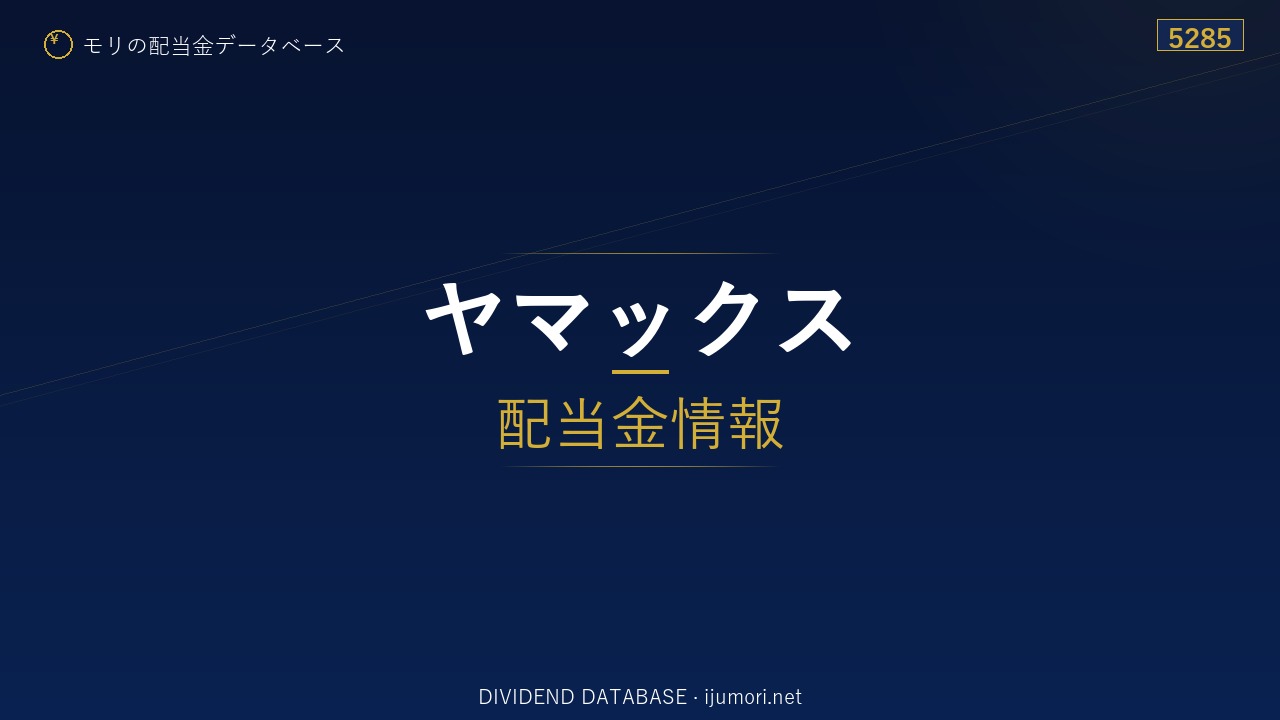 ¥ モリの配当金データベース

5285

ヤマックス

配当金情報

DIVIDEND DATABASE · ijumori.net